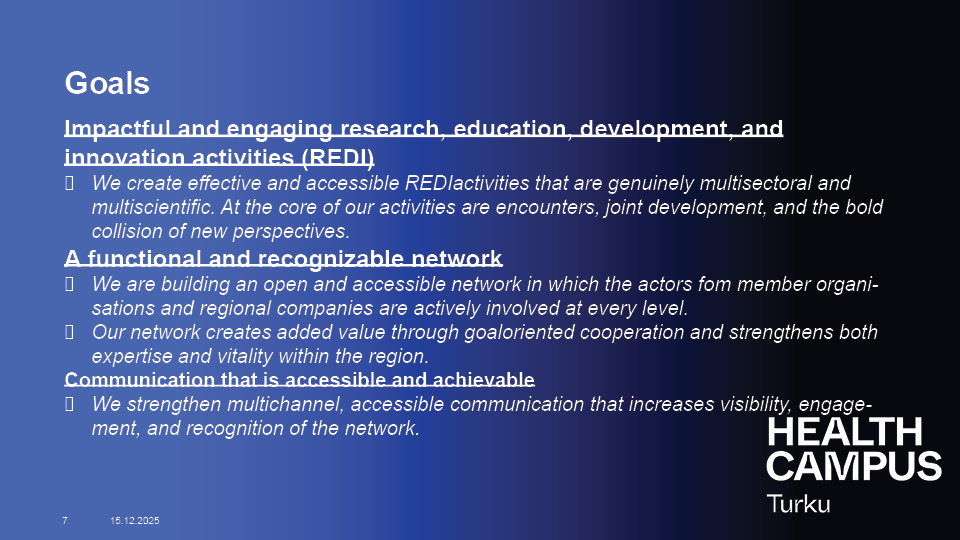 Goals

Impactful and engaging research, education, development, and innovation activities (REDI)

 We create effective and accessible REDIactivities that are genuinely multisectoral and multiscientific. At the core of our activities are encounters, joint development, and the bold collision of new perspectives.

A functional and recognizable network

 We are building an open and accessible network in which the actors fom member organisations and regional companies are actively involved at every level.

 Our network creates added value through goaloriented cooperation and strengthens both expertise and vitality within the region.

Communication that is accessible and achievable

 We strengthen multichannel, accessible communication that increases visibility, engagement, and recognition of the network.

HEALTH CAMPUS Turku

7 15.12.2025